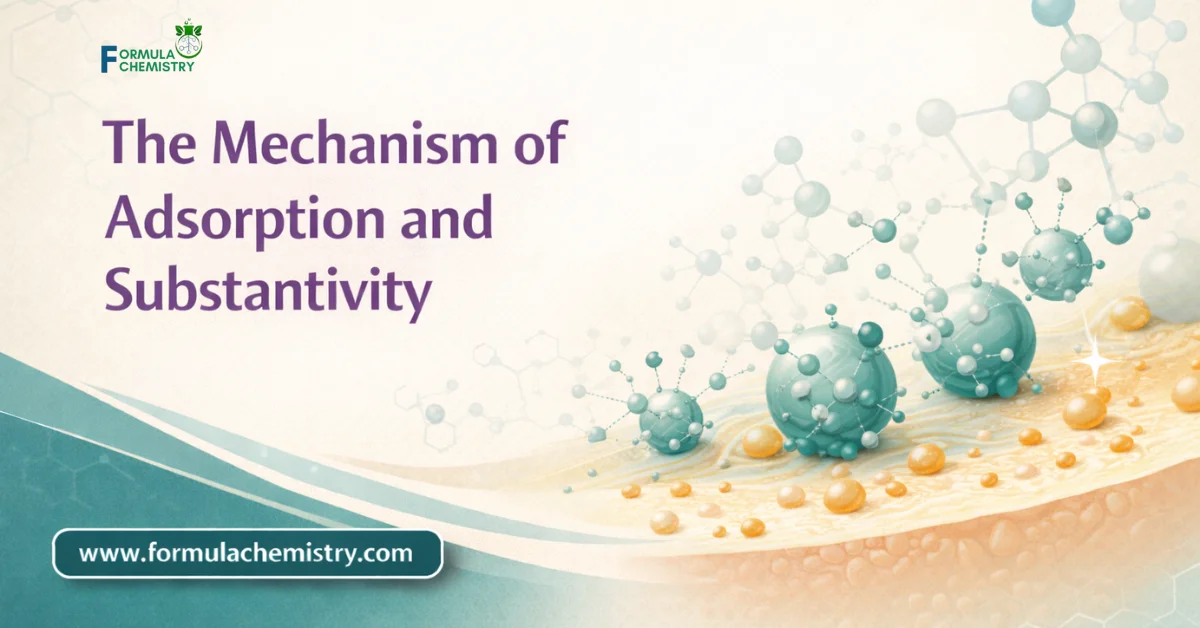 FORMULA CHEMISTRY

The Mechanism of Adsorption and Substantivity

www.formulachemistry.com